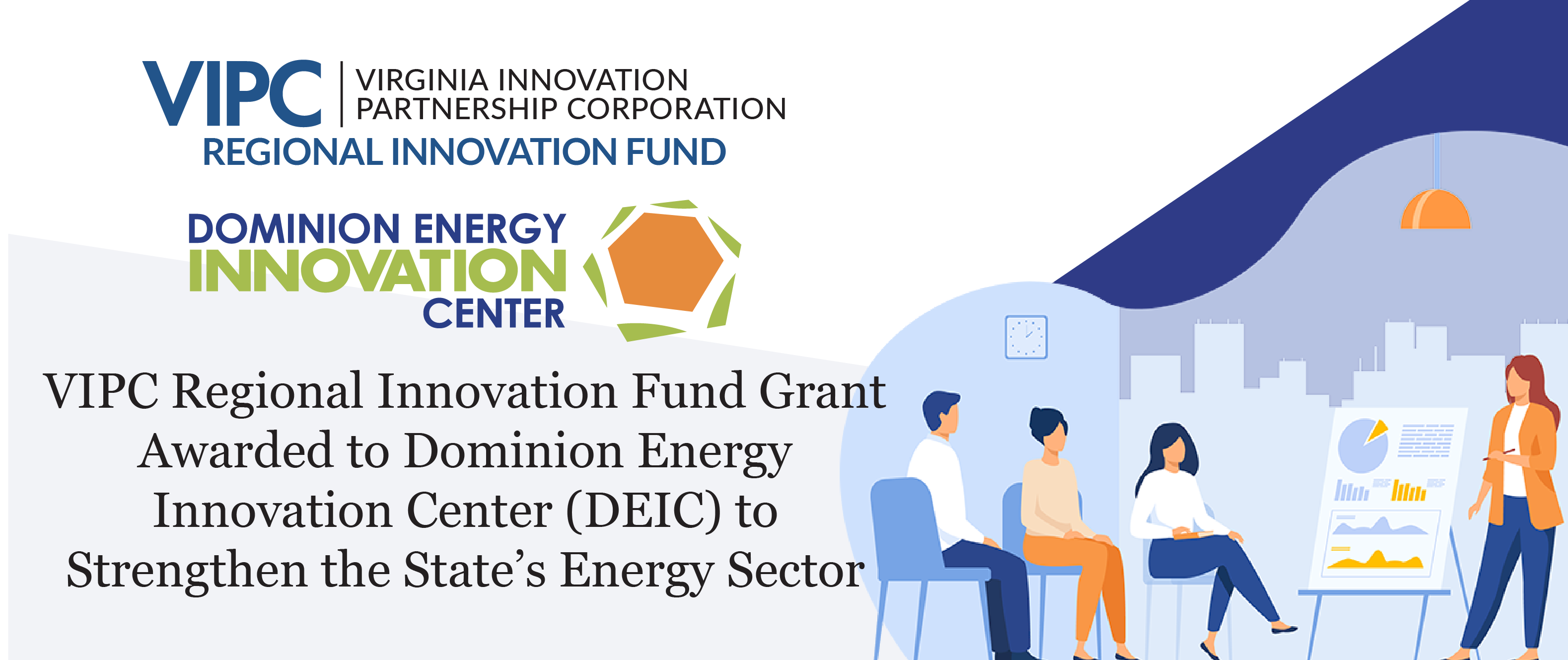 VIPC | VIRGINIA INNOVATION PARTNERSHIP CORPORATION
REGIONAL INNOVATION FUND

DOMINION ENERGY
INNOVATION
CENTER

VIPC Regional Innovation Fund Grant Awarded to Dominion Energy Innovation Center (DEIC) to Strengthen the State's Energy Sector